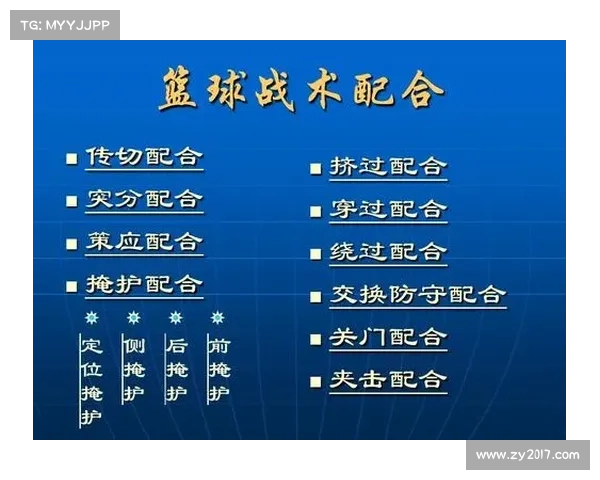 TG: MYYJJPP

篮球战术配合

■ 传切配合

■ 突分配合

■ 策应配合

■ 掩护配合

定位掩护 侧掩护 后掩护 前掩护

■ 挤过配合

■ 穿过配合

■ 绕过配合

■ 交换防守配合

■ 关门配合

■ 夹击配合

www.zy2017.com